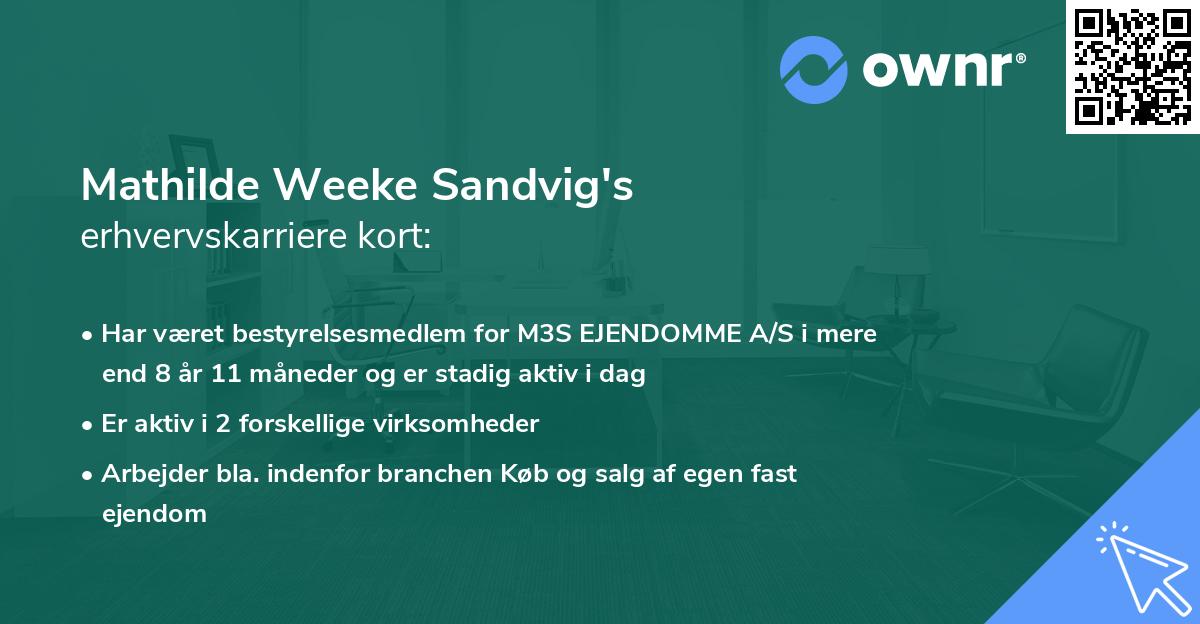 ownr®

Mathilde Weeke Sandvig's
erhvervskarriere kort:

• Har været bestyrelsesmedlem for M3S EJENDOMME A/S i mere end 8 år 11 måneder og er stadig aktiv i dag

• Er aktiv i 2 forskellige virksomheder

• Arbejder bla. indenfor branchen Køb og salg af egen fast ejendom